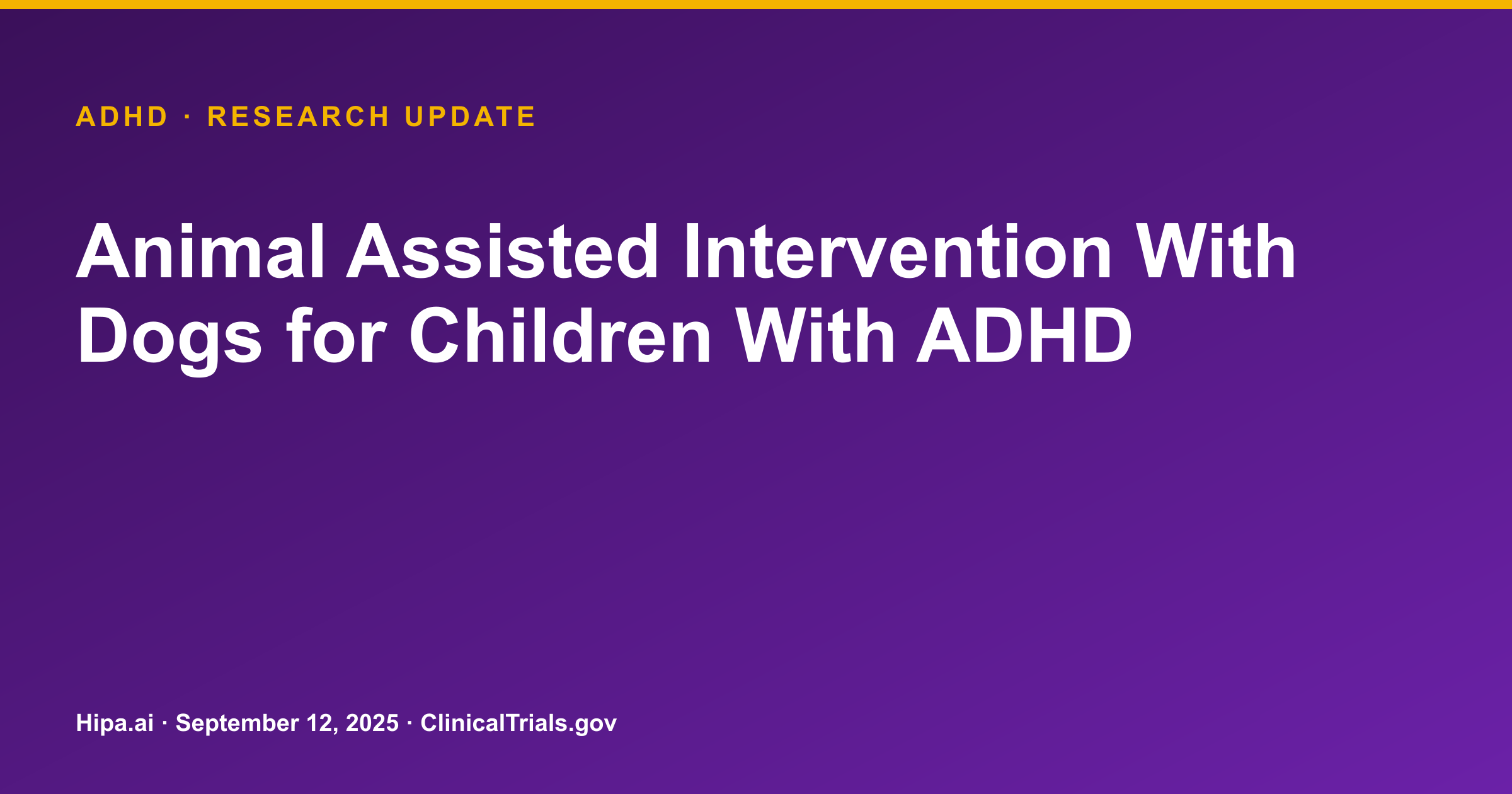 ADHD · RESEARCH UPDATE

Animal Assisted Intervention With Dogs for Children With ADHD

Hipa.ai · September 12, 2025 · ClinicalTrials.gov